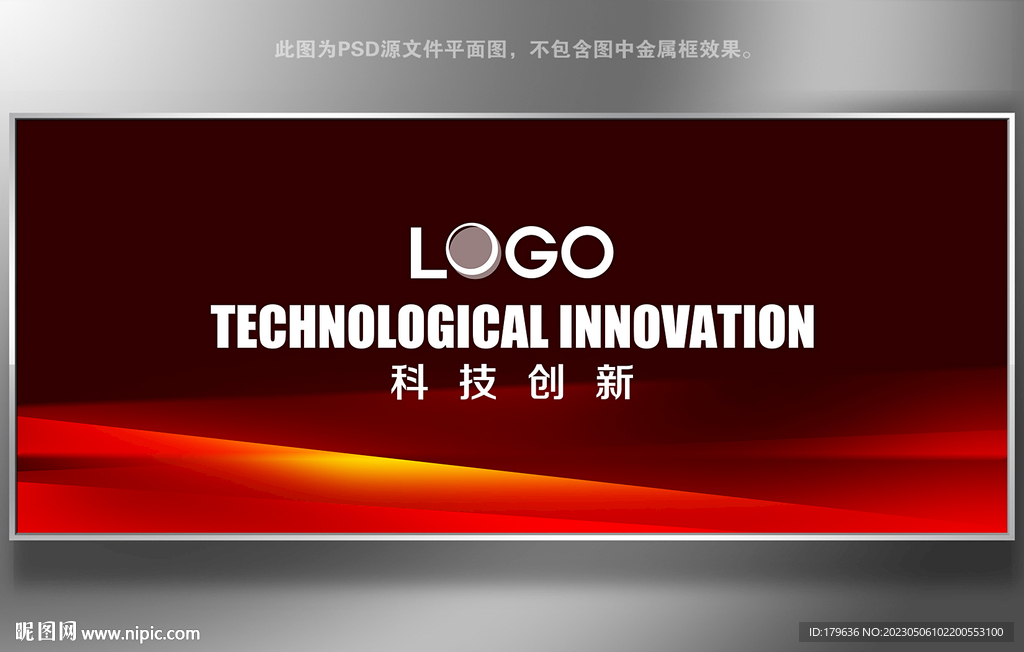 此图为PSD源文件平面图，不包含图中金属框效果。

LOGO

TECHNOLOGICAL INNOVATION

科 技 创 新

昵图网 www.nipic.com

ID:179636 NO:20230506102200553100